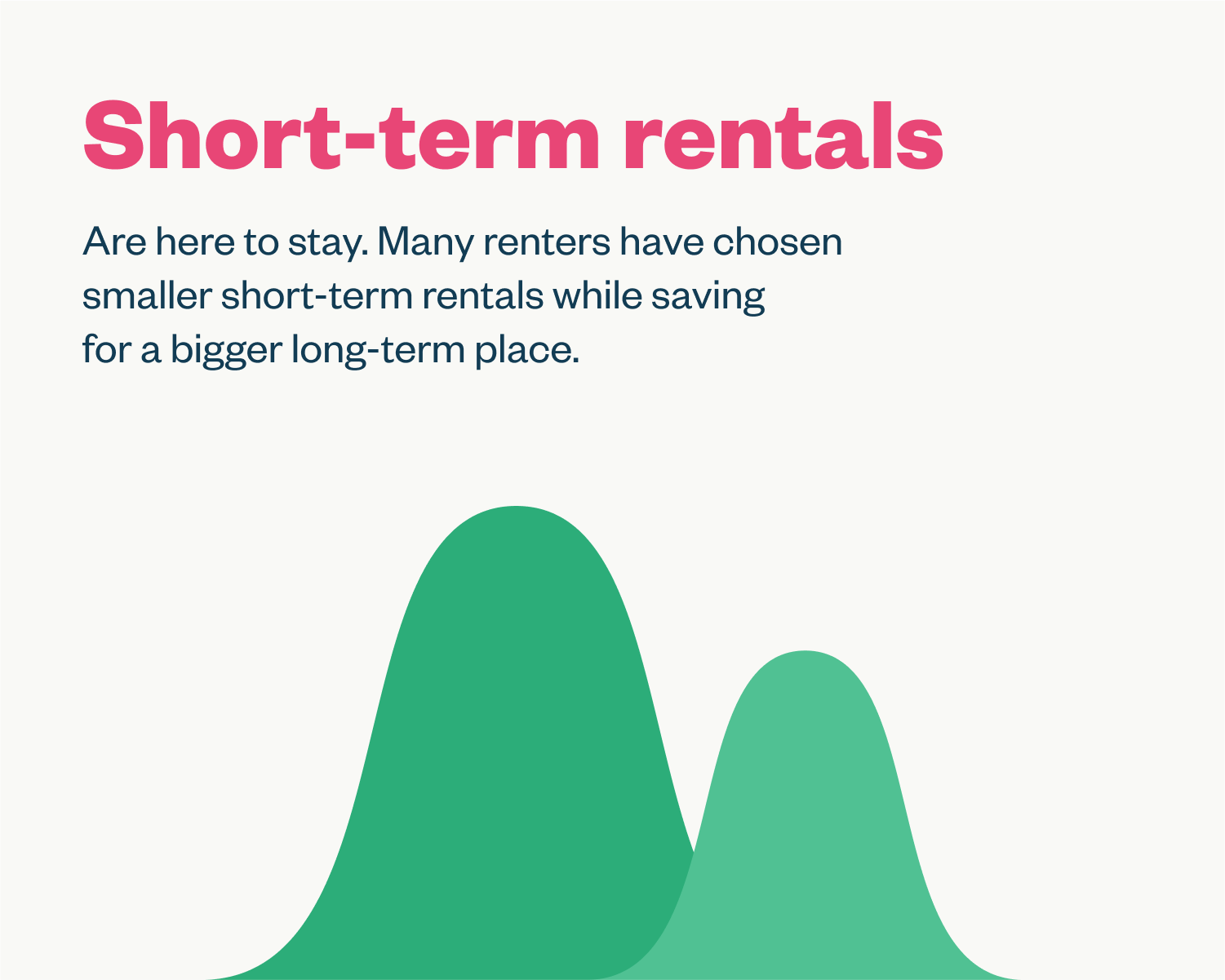 Short-term rentals

Are here to stay. Many renters have chosen smaller short-term rentals while saving for a bigger long-term place.